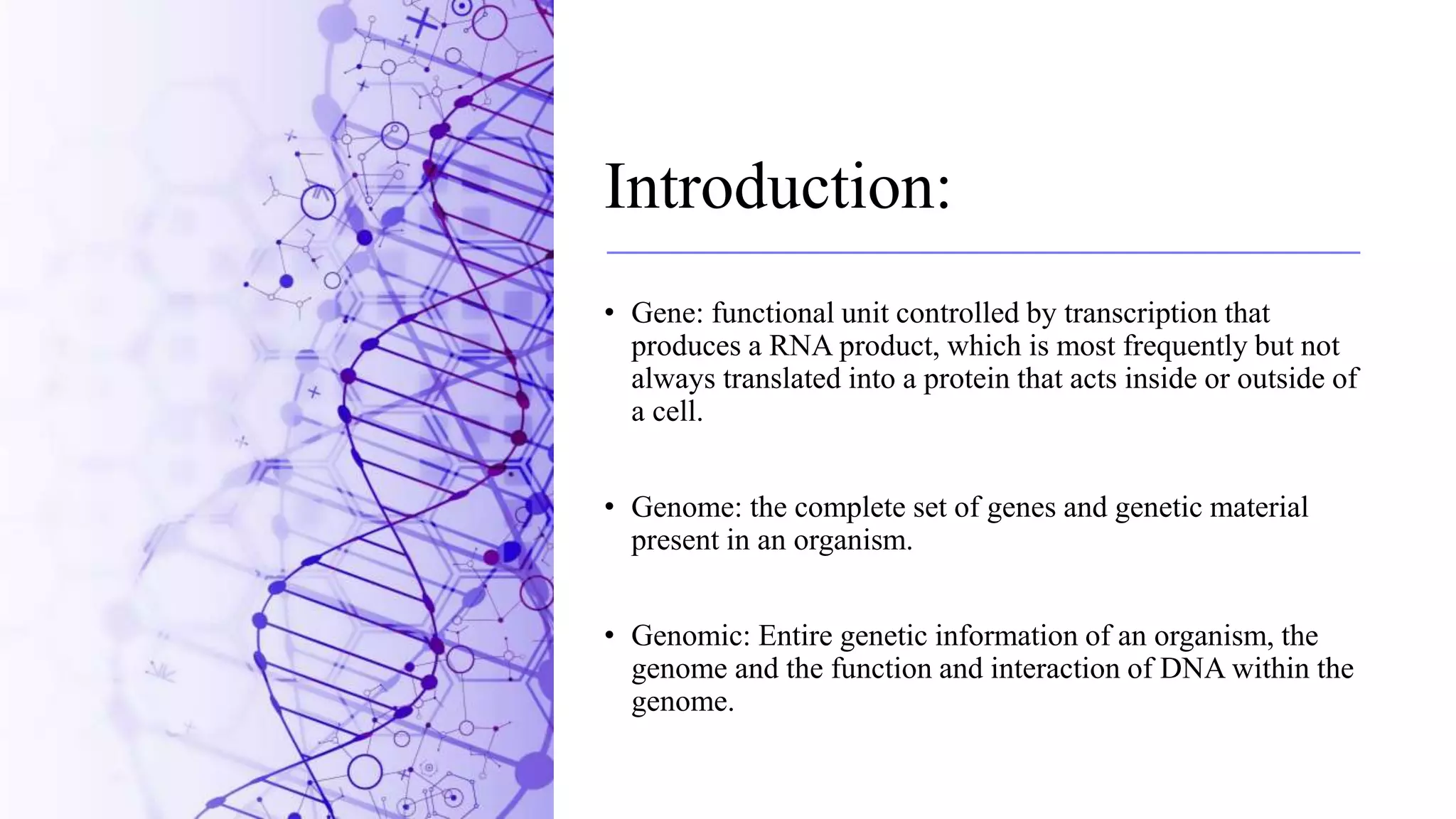 Introduction:

• Gene: functional unit controlled by transcription that produces a RNA product, which is most frequently but not always translated into a protein that acts inside or outside of a cell.

• Genome: the complete set of genes and genetic material present in an organism.

• Genomic: Entire genetic information of an organism, the genome and the function and interaction of DNA within the genome.